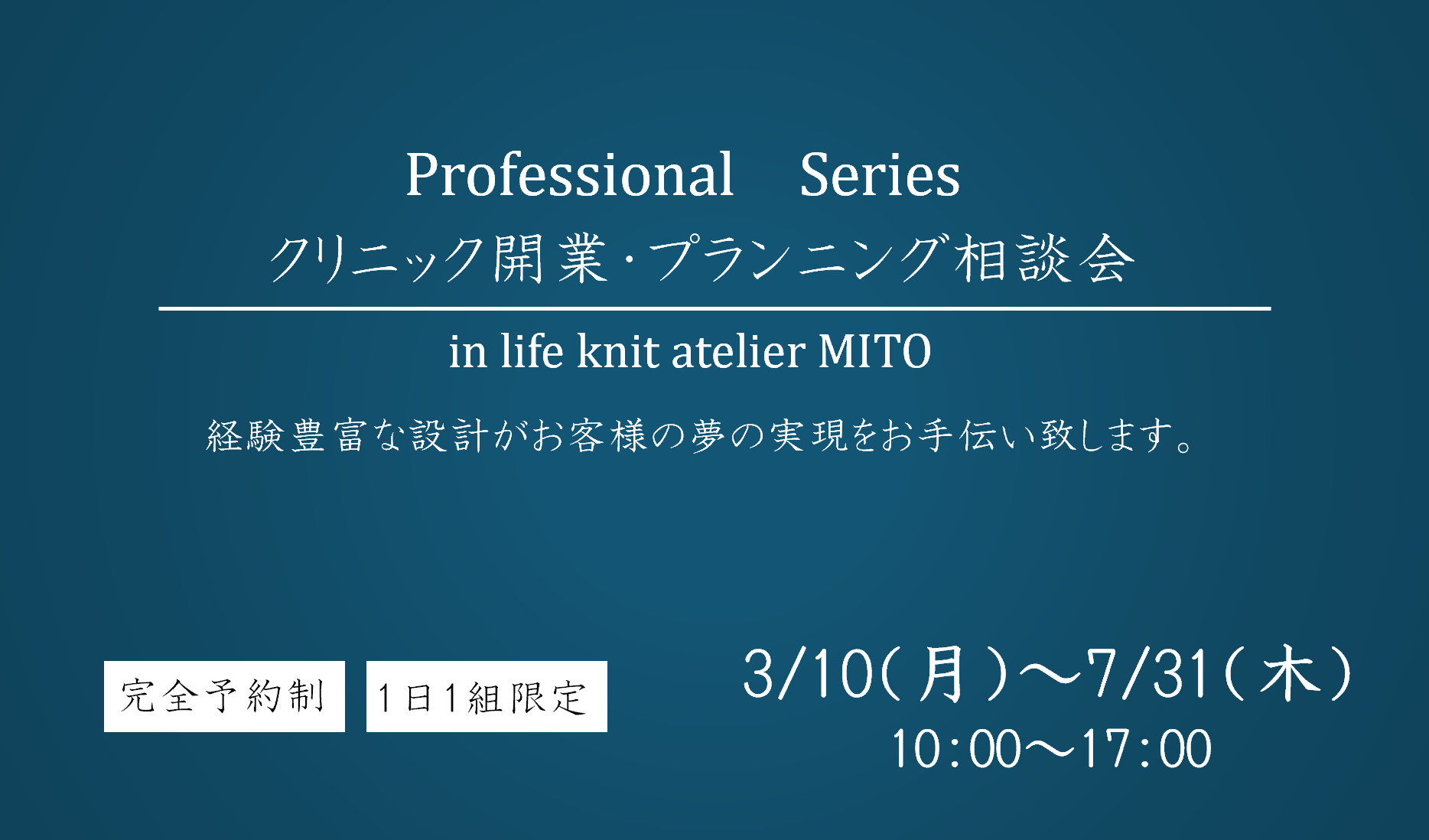 Professional　Series
クリニック開業・プランニング相談会

in life knit atelier MITO

経験豊富な設計がお客様の夢の実現をお手伝い致します。

完全予約制

1日1組限定

3/10(月)～7/31(木)
10:00～17:00